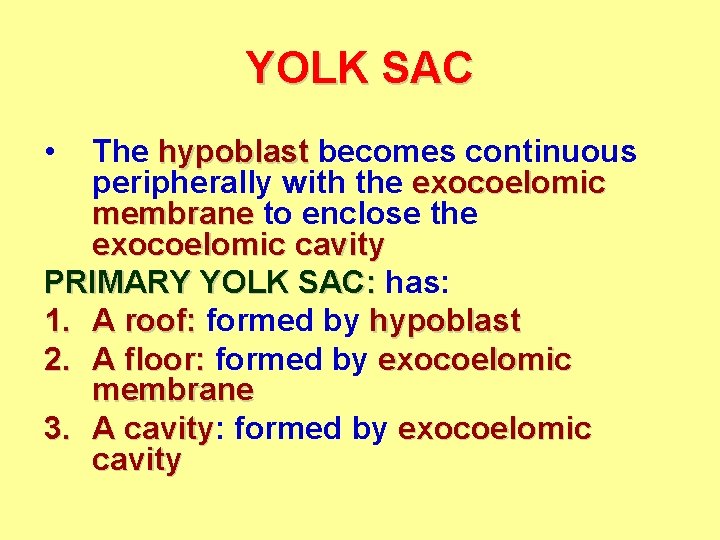 YOLK SAC

• The hypoblast becomes continuous peripherally with the exocoelomic membrane to enclose the exocoelomic cavity

PRIMARY YOLK SAC: has:

1. A roof: formed by hypoblast
2. A floor: formed by exocoelomic membrane
3. A cavity: formed by exocoelomic cavity